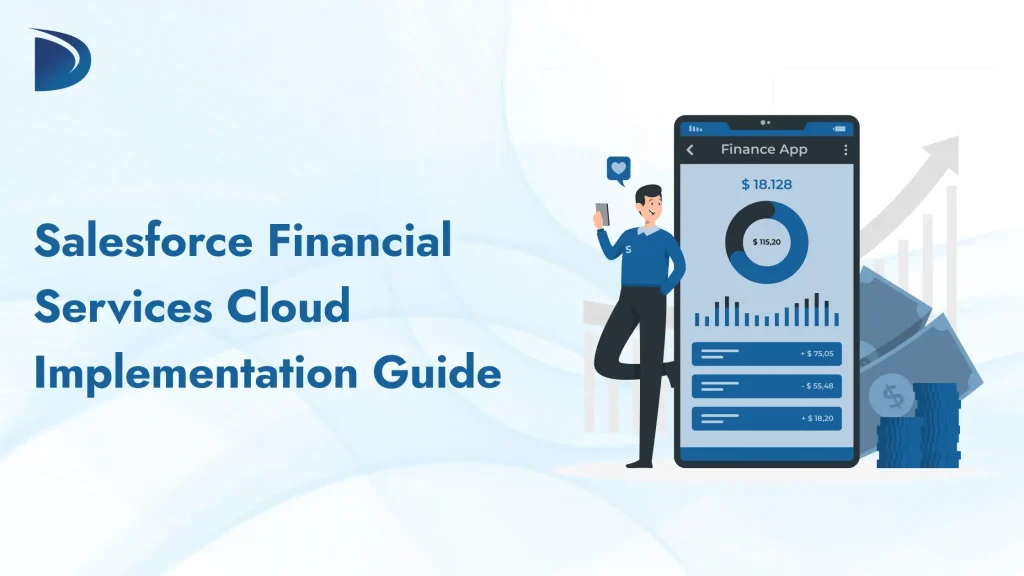 Salesforce Financial Services Cloud Implementation Guide

Finance App

$ 18.128

$ 115,20

+ $ 75,05

- $ 55,48

+ $ 18,20

S

$